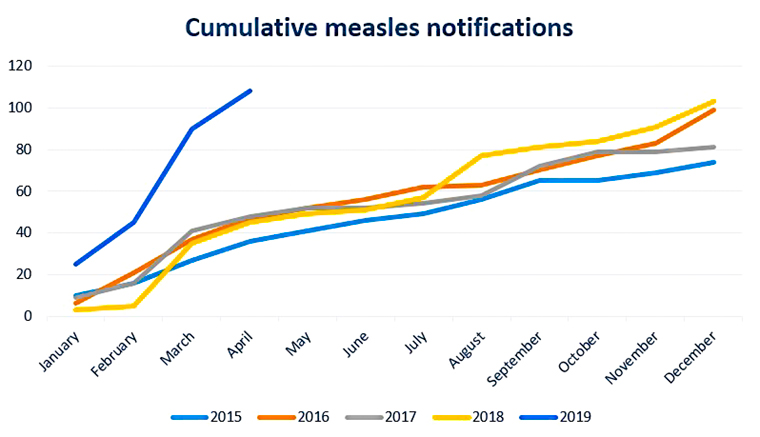 Cumulative measles notifications

120
100
80
60
40
20
0

January
February
March
April
May
June
July
August
September
October
November
December

2015
2016
2017
2018
2019